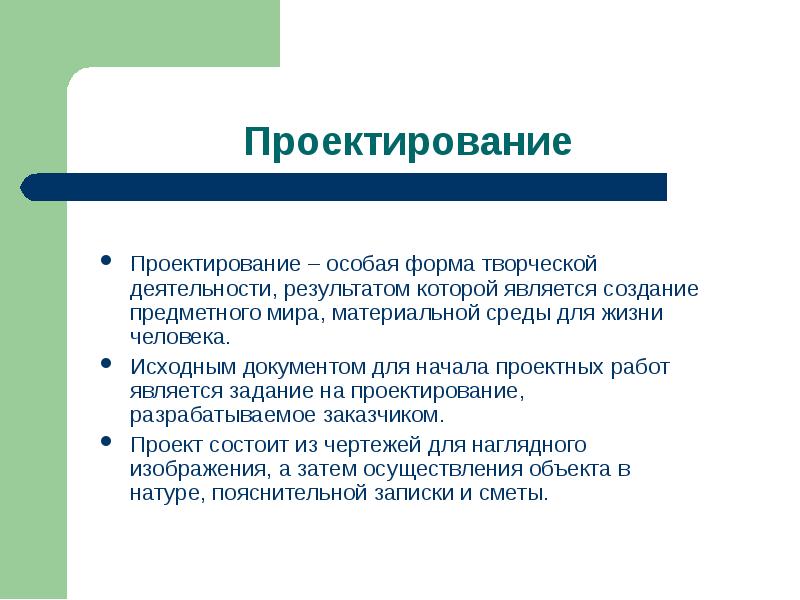 Проектирование

- Проектирование – особая форма творческой деятельности, результатом которой является создание предметного мира, материальной среды для жизни человека.
- Исходным документом для начала проектных работ является задание на проектирование, разрабатываемое заказчиком.
- Проект состоит из чертежей для наглядного изображения, а затем осуществления объекта в натуре, пояснительной записки и сметы.